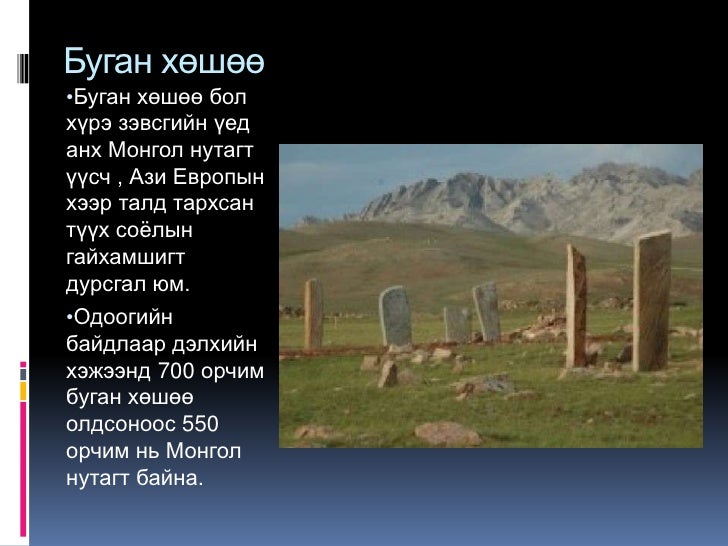 Буган хөшөө

•Буган хөшөө бол хүрэ зэвсгийн үед анх Монгол нутагт үүсч , Ази Европын хээр талд тархсан түүх соёлын гайхамшигт дурсгал юм.

•Одоогийн байдлаар дэлхийн хэжээнд 700 орчим буган хөшөө олдсоноос 550 орчим нь Монгол нутагт байна.